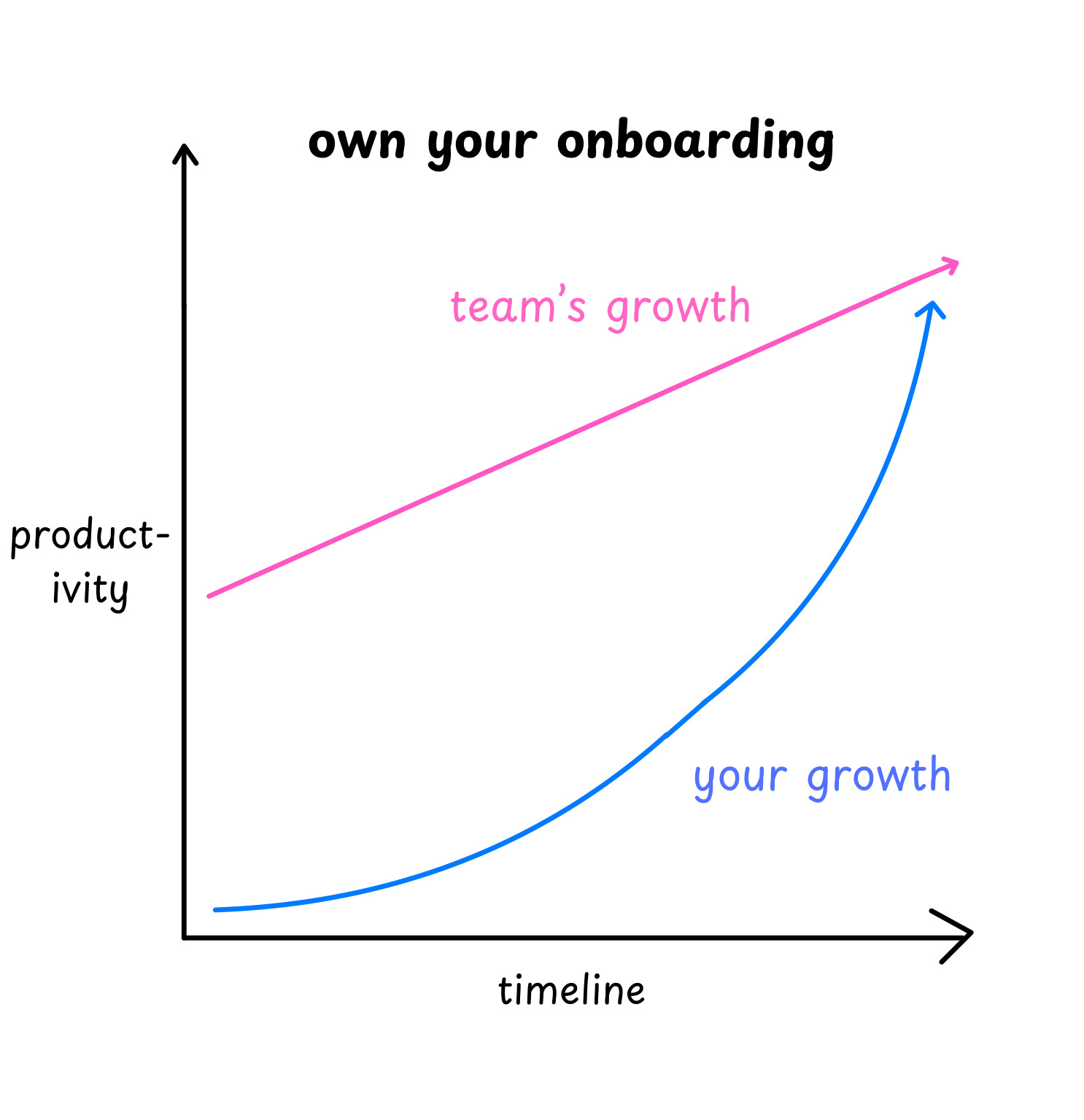 own your onboarding

team's growth

productivity

your growth

timeline